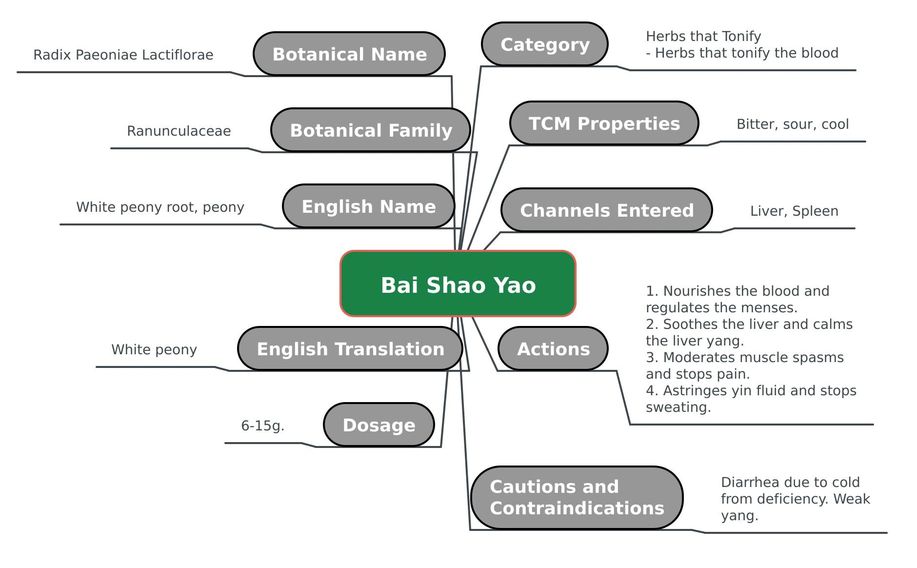 Bai Shao Yao

Botanical Name
Radix Paeoniae Lactiflorae

Botanical Family
Ranunculaceae

English Name
White peony root, peony

English Translation
White peony

Dosage
6-15g.

Category
Herbs that Tonify
- Herbs that tonify the blood

TCM Properties
Bitter, sour, cool

Channels Entered
Liver, Spleen

Actions
1. Nourishes the blood and regulates the menses.
2. Soothes the liver and calms the liver yang.
3. Moderates muscle spasms and stops pain.
4. Astringes yin fluid and stops sweating.

Cautions and Contraindications
Diarrhea due to cold from deficiency. Weak yang.